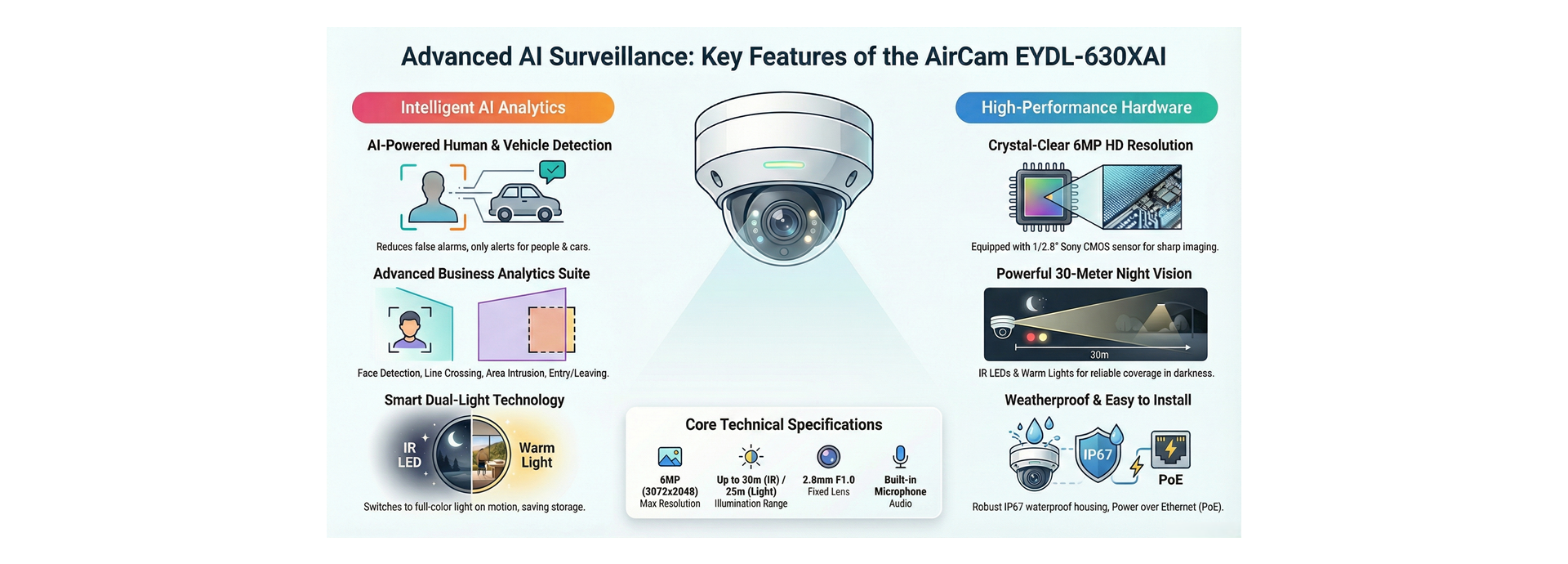 Advanced AI Surveillance: Key Features of the AirCam EYDL-630XAI

Intelligent AI Analytics

AI-Powered Human & Vehicle Detection

Reduces false alarms, only alerts for people & cars.

Advanced Business Analytics Suite

Face Detection, Line Crossing, Area Intrusion, Entry/Leaving.

Smart Dual-Light Technology

IR LED

Warm Light

Switches to full-color light on motion, saving storage.

Core Technical Specifications

6MP (3072x2048) Max Resolution

Up to 30m (IR) / 25m (Light) Illumination Range

2.8mm F1.0 Fixed Lens

Built-in Microphone Audio

High-Performance Hardware

Crystal-Clear 6MP HD Resolution

Equipped with 1/2.8" Sony CMOS sensor for sharp imaging.

Powerful 30-Meter Night Vision

30m

IR LEDs & Warm Lights for reliable coverage in darkness.

Weatherproof & Easy to Install

IP67

PoE

Robust IP67 waterproof housing, Power over Ethernet (PoE).